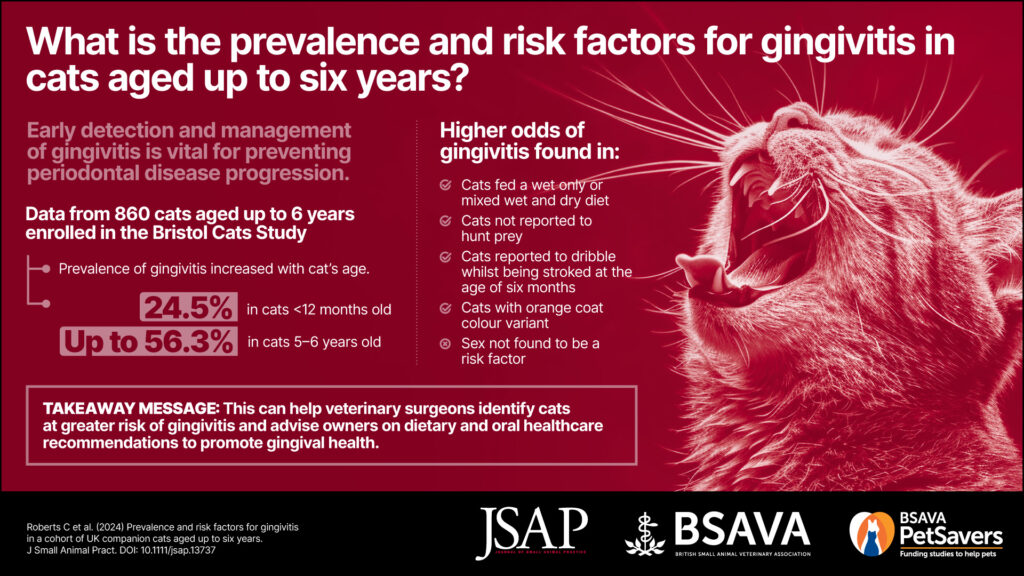 What is the prevalence and risk factors for gingivitis in cats aged up to six years?

Early detection and management of gingivitis is vital for preventing periodontal disease progression.

Data from 860 cats aged up to 6 years enrolled in the Bristol Cats Study

Prevalence of gingivitis increased with cat's age.

24.5% in cats <12 months old

Up to 56.3% in cats 5–6 years old

Higher odds of gingivitis found in:

Cats fed a wet only or mixed wet and dry diet

Cats not reported to hunt prey

Cats reported to dribble whilst being stroked at the age of six months

Cats with orange coat colour variant

Sex not found to be a risk factor

TAKEAWAY MESSAGE: This can help veterinary surgeons identify cats at greater risk of gingivitis and advise owners on dietary and oral healthcare recommendations to promote gingival health.

Roberts C et al. (2024) Prevalence and risk factors for gingivitis in a cohort of UK companion cats aged up to six years. J Small Animal Pract. DOI: 10.1111/jsap.13737

JSAP JOURNAL OF SMALL ANIMAL PRACTICE

BSAVA BRITISH SMALL ANIMAL VETERINARY ASSOCIATION

BSAVA PetSavers Funding studies to help pets